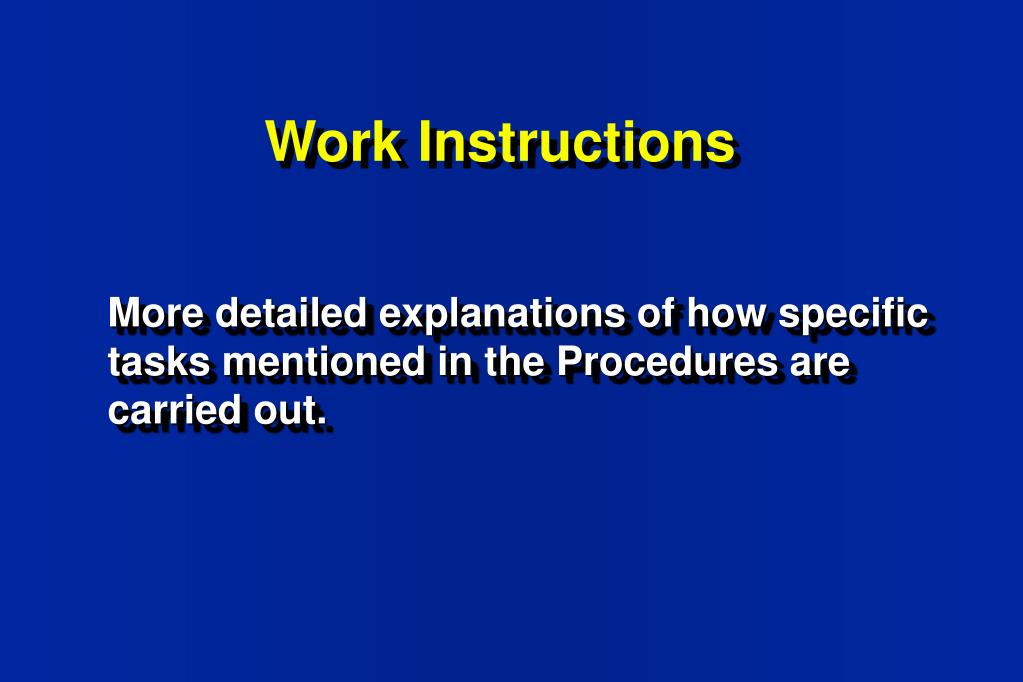 Work Instructions

More detailed explanations of how specific tasks mentioned in the Procedures are carried out.